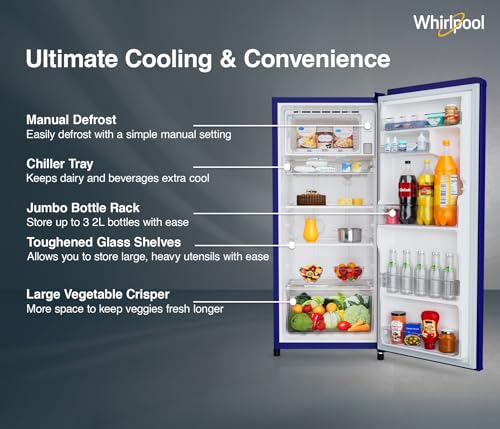 Whirlpool

Ultimate Cooling & Convenience

Manual Defrost
Easily defrost with a simple manual setting

Chiller Tray
Keeps dairy and beverages extra cool

Jumbo Bottle Rack
Store up to 3 2L bottles with ease

Toughened Glass Shelves
Allows you to store large, heavy utensils with ease

Large Vegetable Crisper
More space to keep veggies fresh longer